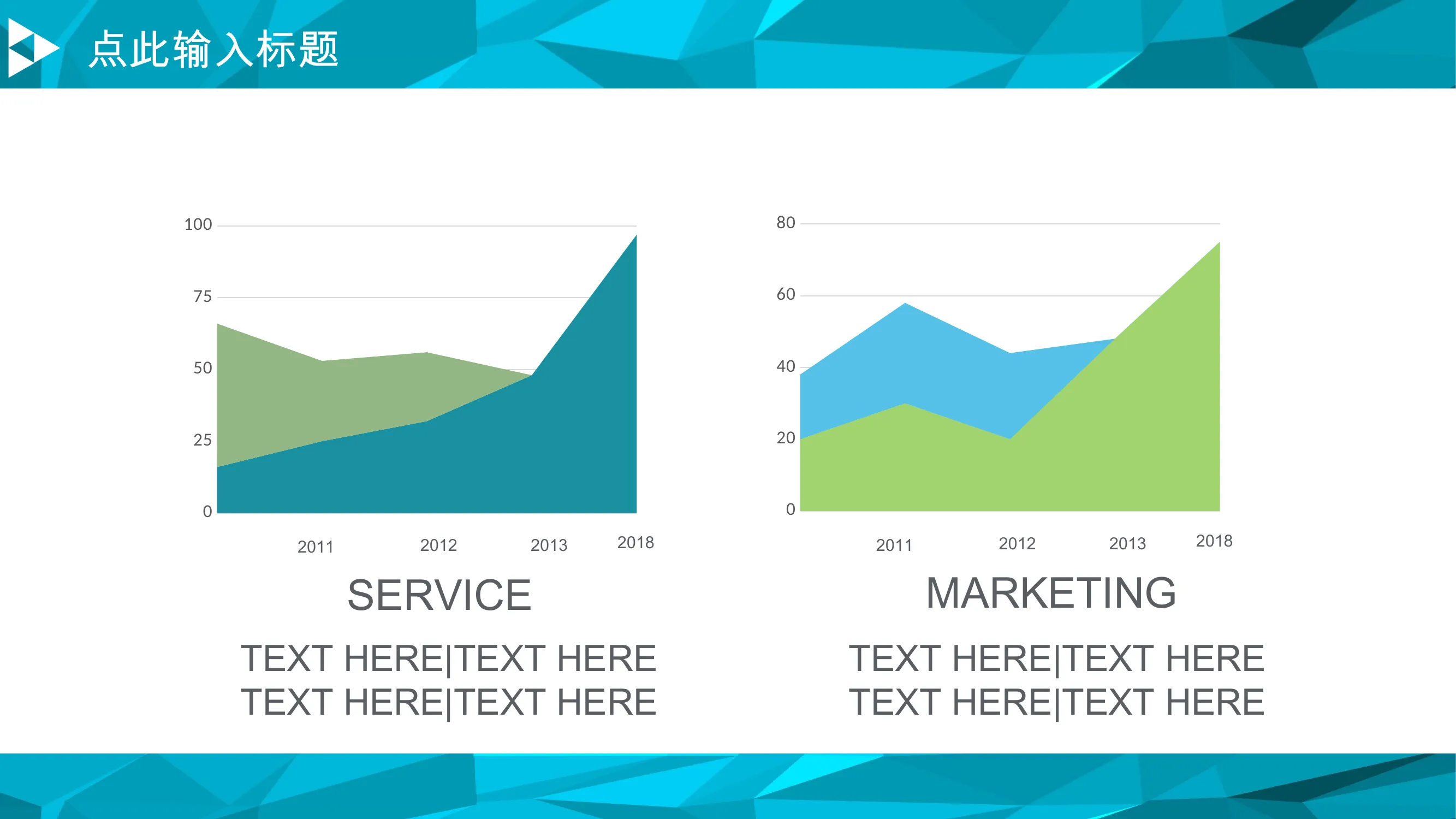 点此输入标题

100
75
50
25
0

2011 2012 2013 2018

SERVICE

TEXT HERE|TEXT HERE
TEXT HERE|TEXT HERE

80
60
40
20
0

2011 2012 2013 2018

MARKETING

TEXT HERE|TEXT HERE
TEXT HERE|TEXT HERE